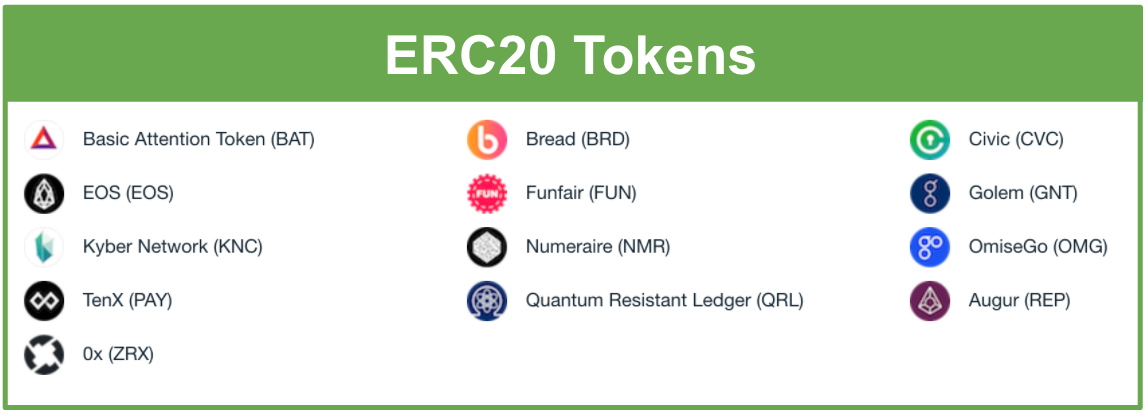 ERC20 Tokens

Basic Attention Token (BAT)
EOS (EOS)
Kyber Network (KNC)
TenX (PAY)
0x (ZRX)

Bread (BRD)
FUN
Funfair (FUN)
Numeraire (NMR)
Quantum Resistant Ledger (QRL)

Civic (CVC)
Golem (GNT)
OmiseGo (OMG)
Augur (REP)